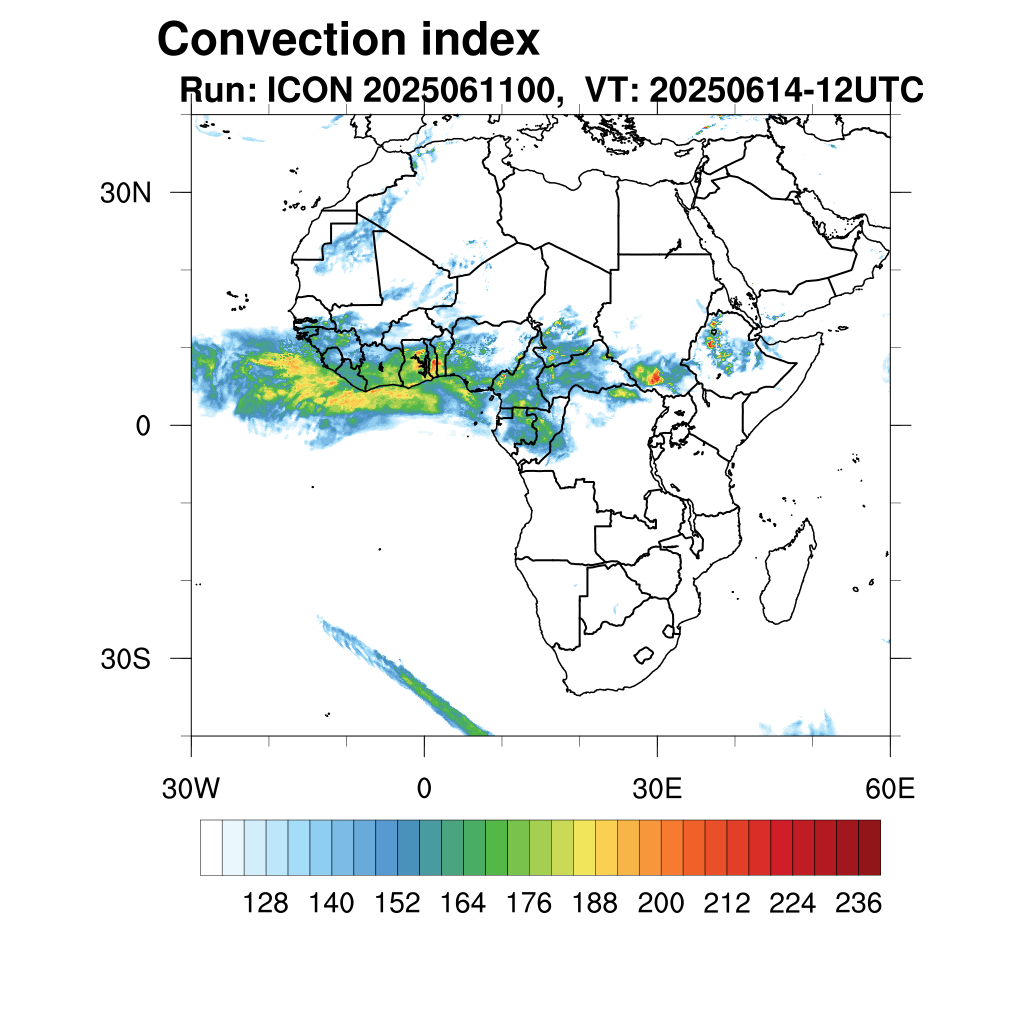 Convection index
Run: ICON 2025061100, VT: 20250614-12UTC

30N
0
30S

30W
0
30E
60E

128 140 152 164 176 188 200 212 224 236